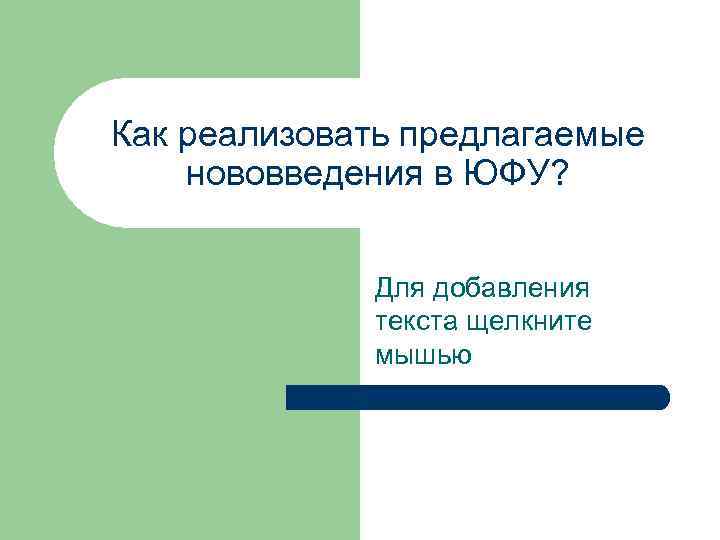 Как реализовать предлагаемые нововведения в ЮФУ?

Для добавления текста щелкните мышью